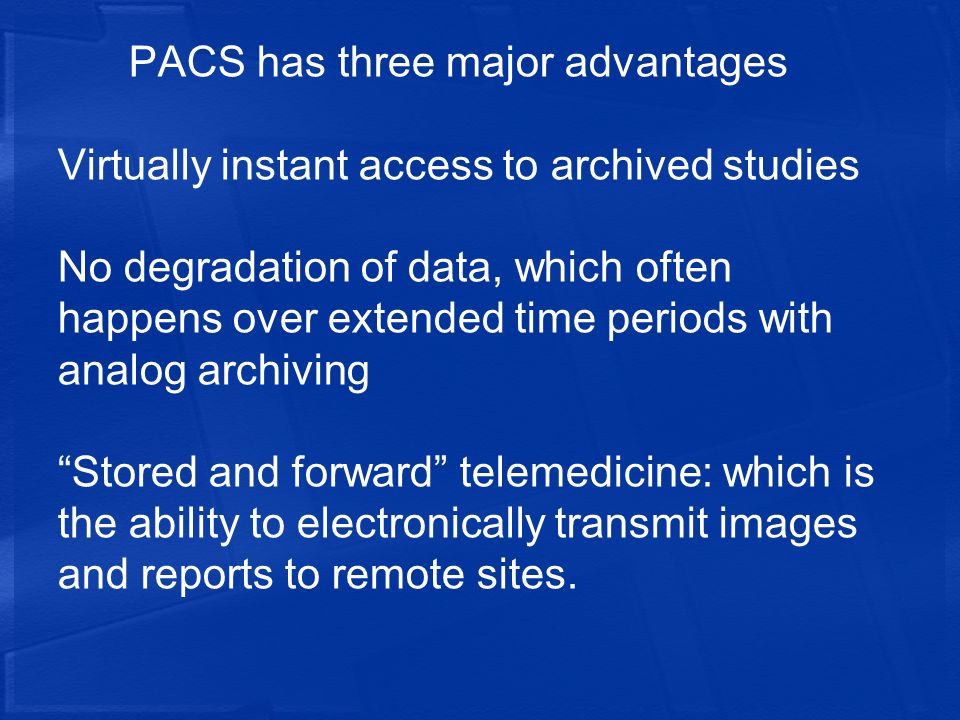 PACS has three major advantages

Virtually instant access to archived studies

No degradation of data, which often happens over extended time periods with analog archiving

“Stored and forward” telemedicine: which is the ability to electronically transmit images and reports to remote sites.